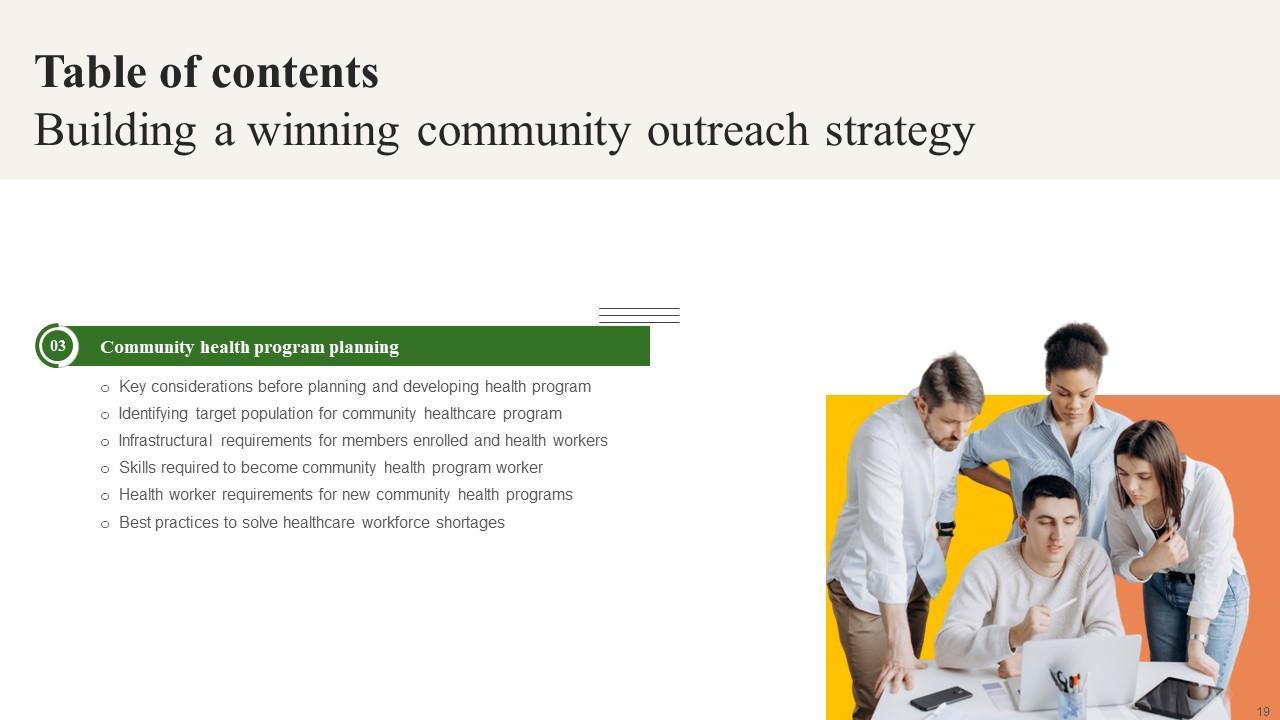 Table of contents
Building a winning community outreach strategy

03 Community health program planning

○ Key considerations before planning and developing health program
○ Identifying target population for community healthcare program
○ Infrastructural requirements for members enrolled and health workers
○ Skills required to become community health program worker
○ Health worker requirements for new community health programs
○ Best practices to solve healthcare workforce shortages

19